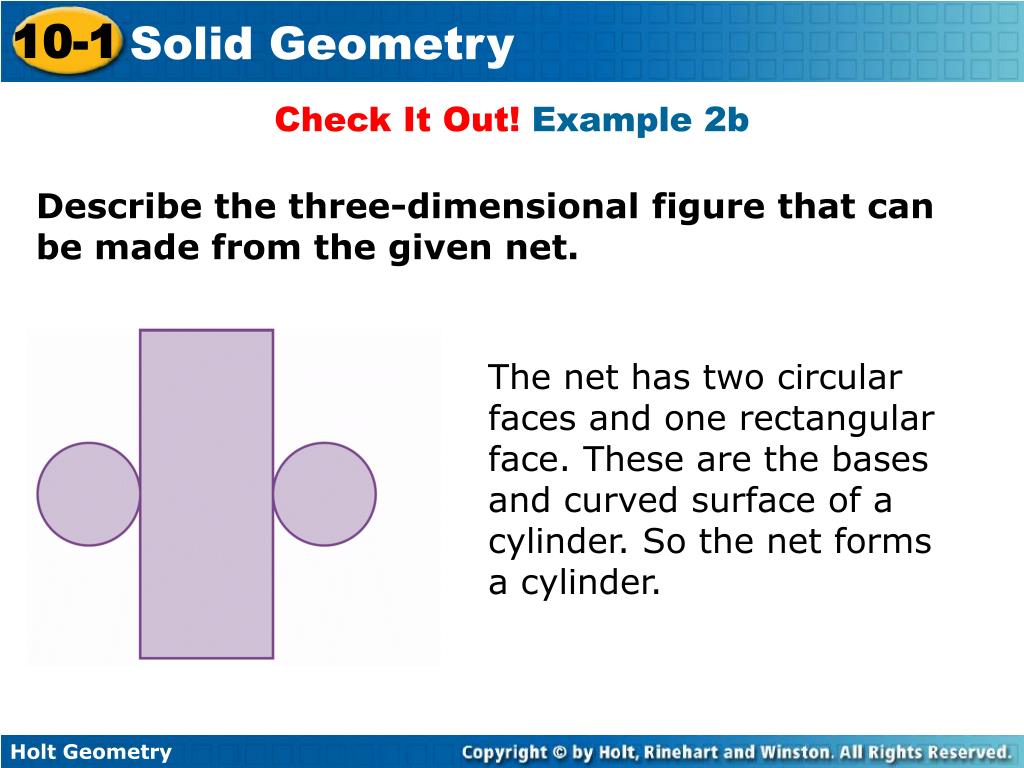 10-1 Solid Geometry

Check It Out! Example 2b

Describe the three-dimensional figure that can be made from the given net.

The net has two circular faces and one rectangular face. These are the bases and curved surface of a cylinder. So the net forms a cylinder.

Holt Geometry

Copyright © by Holt, Rinehart and Winston. All Rights Reserved.